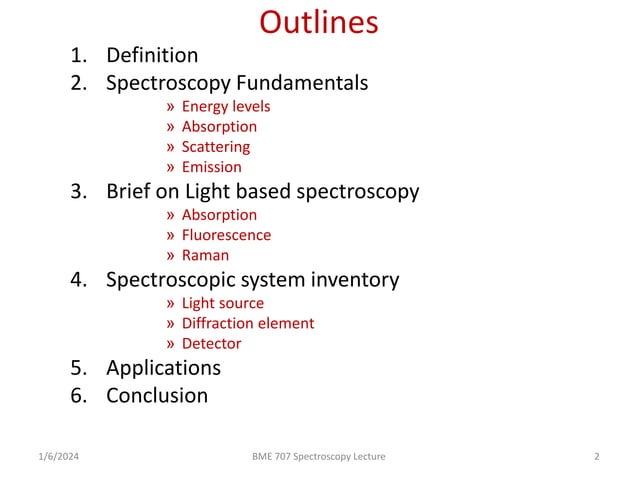 Outlines

1. Definition
2. Spectroscopy Fundamentals
» Energy levels
» Absorption
» Scattering
» Emission
3. Brief on Light based spectroscopy
» Absorption
» Fluorescence
» Raman
4. Spectroscopic system inventory
» Light source
» Diffraction element
» Detector
5. Applications
6. Conclusion

1/6/2024 BME 707 Spectroscopy Lecture 2